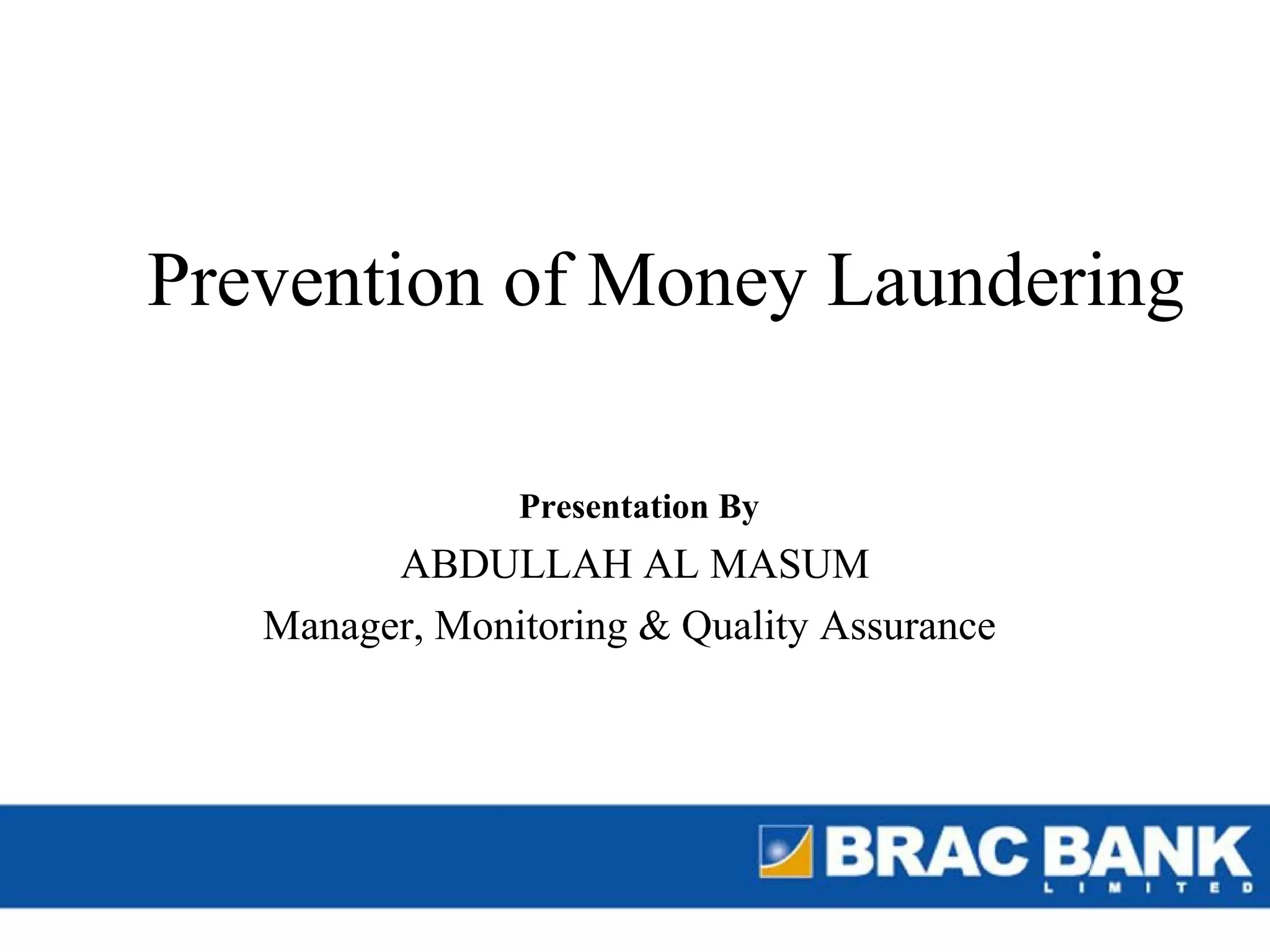 Prevention of Money Laundering

Presentation By

ABDULLAH AL MASUM

Manager, Monitoring & Quality Assurance

BRAC BANK
LIMITED